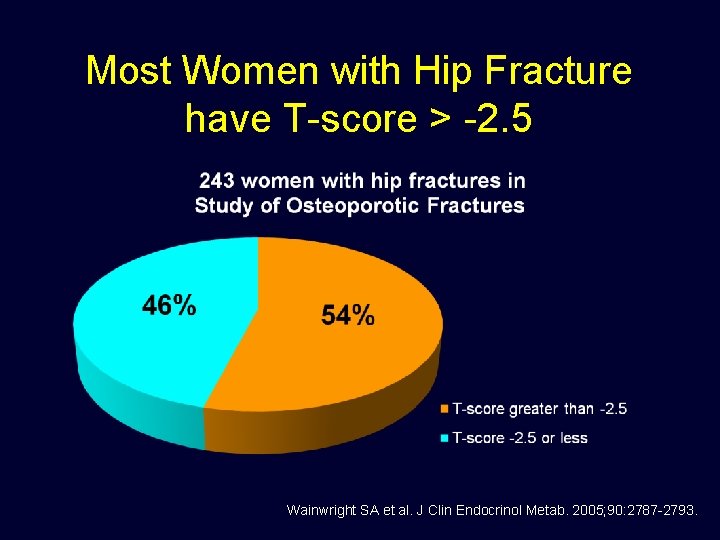 Most Women with Hip Fracture have T-score > -2.5

243 women with hip fractures in Study of Osteoporotic Fractures

46%

54%

T-score greater than -2.5

T-score -2.5 or less

Wainwright SA et al. J Clin Endocrinol Metab. 2005;90:2787-2793.